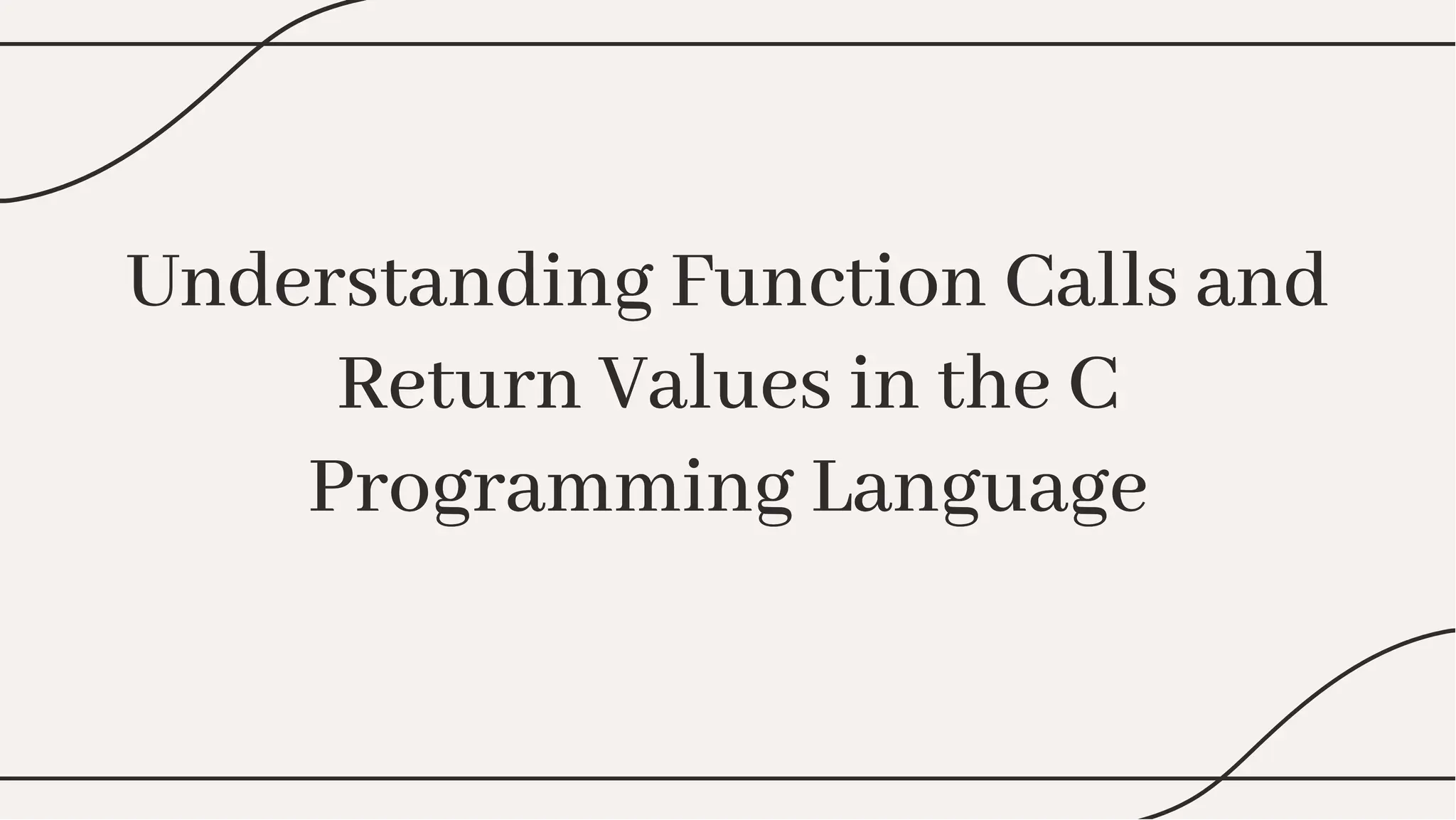 Understanding Function Calls and Return Values in the C Programming Language